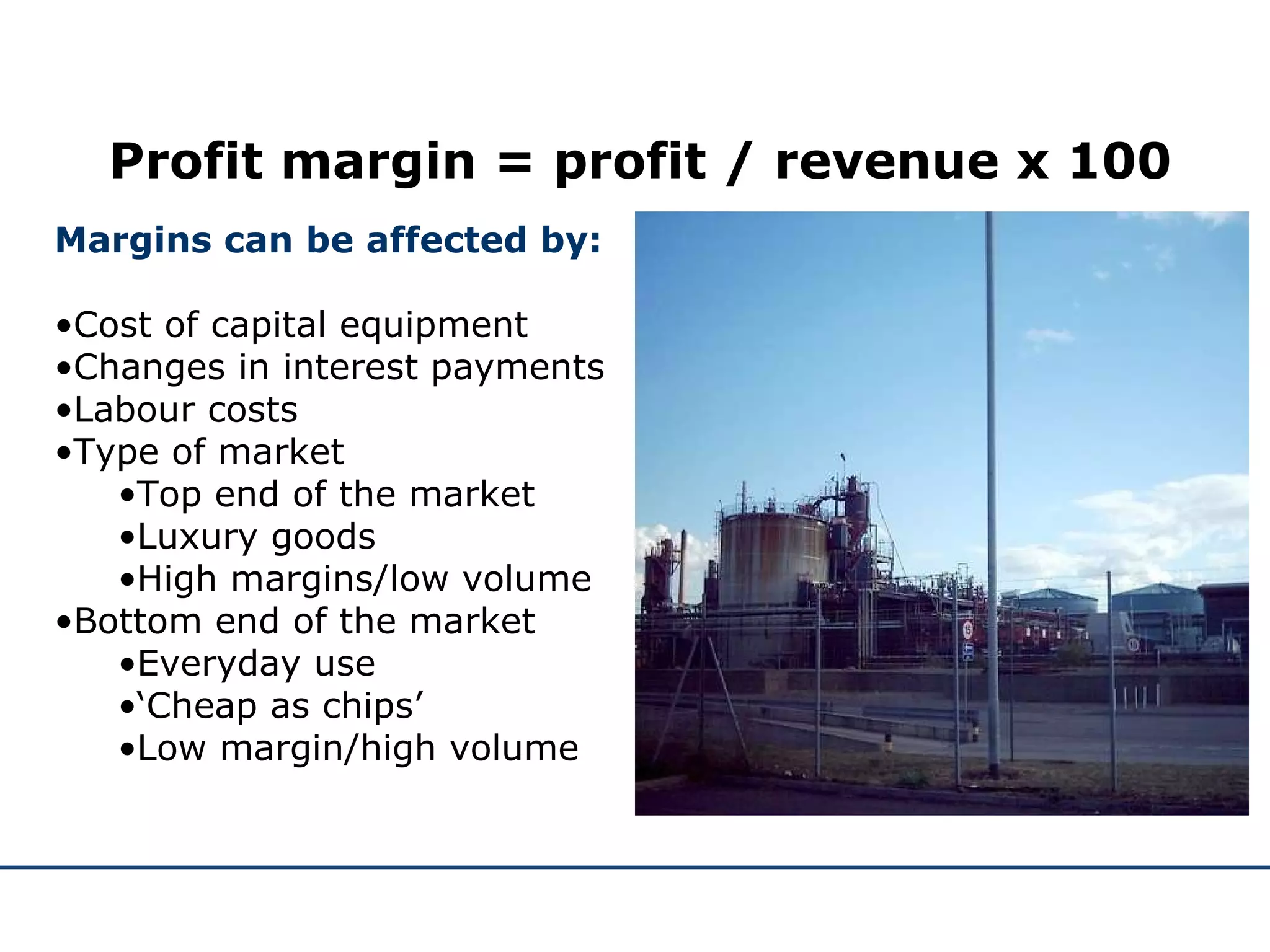 Profit margin = profit / revenue x 100

Margins can be affected by:

•Cost of capital equipment
•Changes in interest payments
•Labour costs
•Type of market
•Top end of the market
•Luxury goods
•High margins/low volume
•Bottom end of the market
•Everyday use
•‘Cheap as chips’
•Low margin/high volume